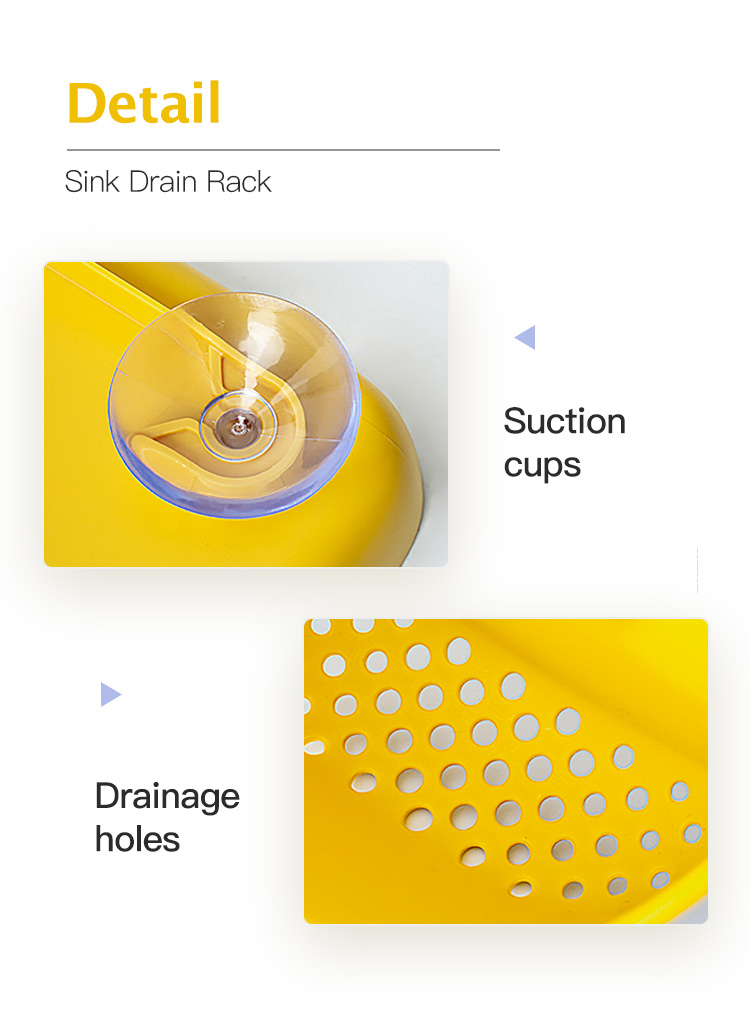 Detail

Sink Drain Rack

Suction cups

Drainage holes